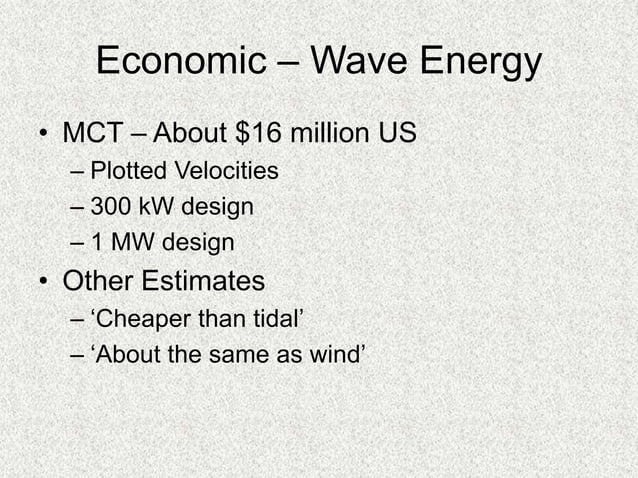 Economic – Wave Energy

• MCT – About \$16 million US
  – Plotted Velocities
  – 300 kW design
  – 1 MW design
• Other Estimates
  – ‘Cheaper than tidal’
  – ‘About the same as wind’